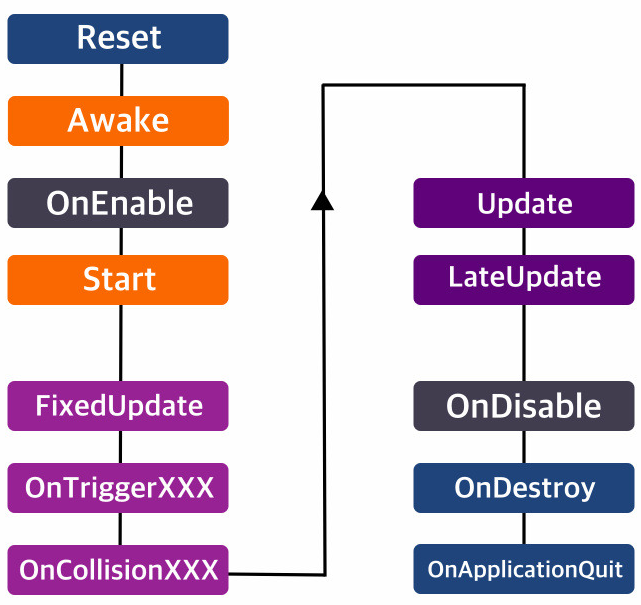 Reset

Awake

OnEnable

Start

FixedUpdate

OnTriggerXXX

OnCollisionXXX

Update

LateUpdate

OnDisable

OnDestroy

OnApplicationQuit